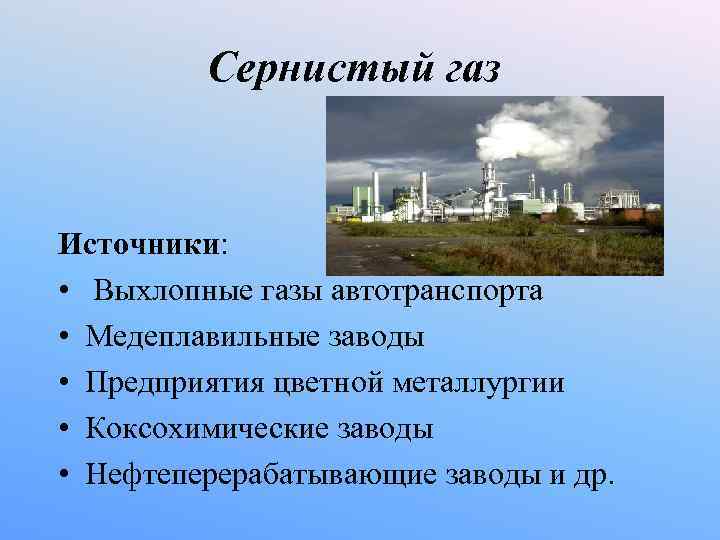 Сернистый газ

Источники:
• Выхлопные газы автотранспорта
• Медеплавильные заводы
• Предприятия цветной металлургии
• Коксохимические заводы
• Нефтеперерабатывающие заводы и др.